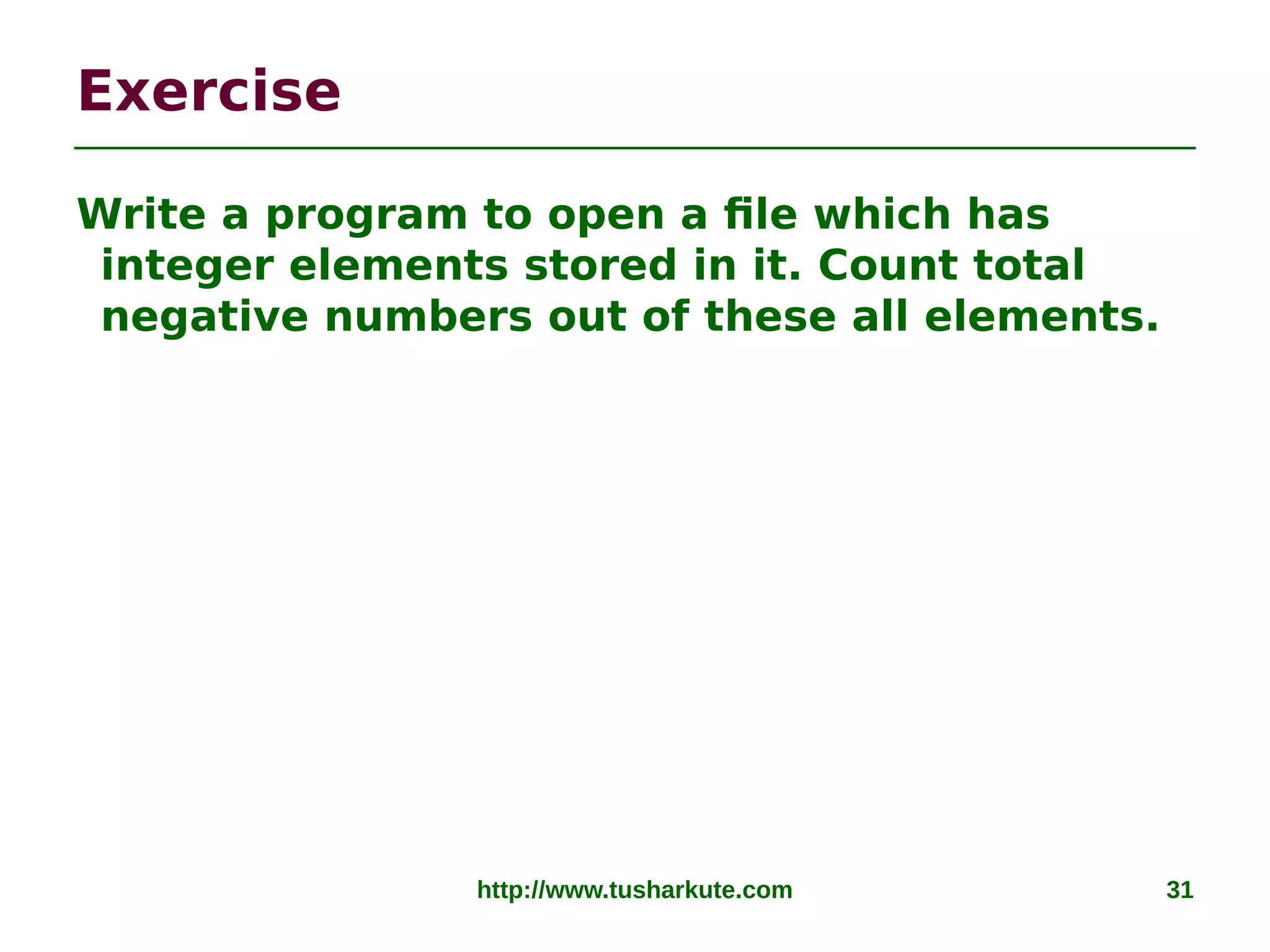 Exercise

Write a program to open a file which has integer elements stored in it. Count total negative numbers out of these all elements.

http://www.tusharkute.com

31